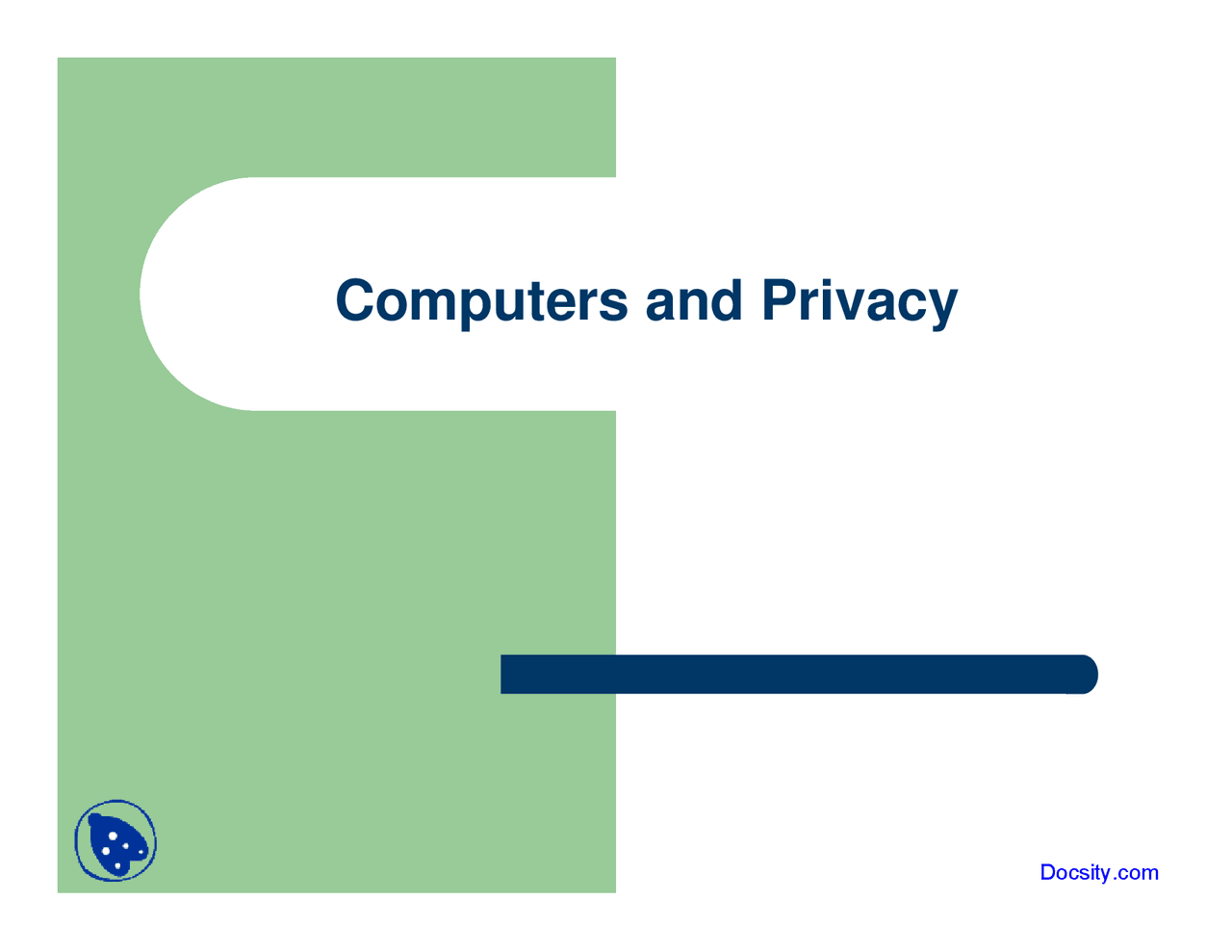 Computers and Privacy

Docsity.com